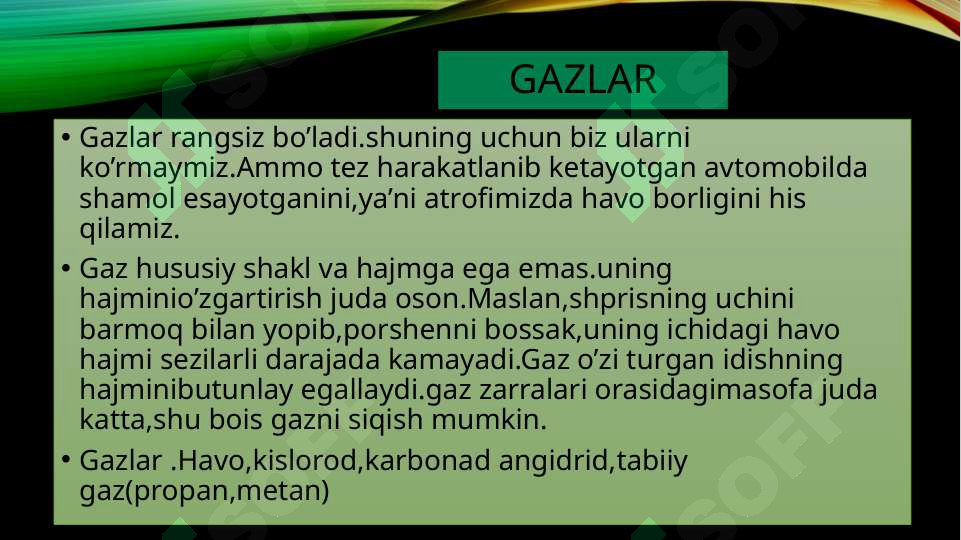 GAZLAR

• Gazlar rangsiz bo’ladi.shuning uchun biz ularni ko’rmaymiz.Ammo tez harakatlanib ketayotgan avtomobilda shamol esayotganini,ya’ni atrofimizda havo borligini his qilamiz.

• Gaz hususiy shakl va hajmga ega emas.uning hajminio’zgartirish juda oson.Maslan,shprisning uchini barmoq bilan yopib,porshenni bossak,uning ichidagi havo hajmi sezilarli darajada kamayadi.Gaz o’zi turgan idishning hajminibutunlay egallaydi.gaz zarralari orasidagimasofa juda katta,shu bois gazni siqish mumkin.

• Gazlar .Havo,kislorod,karbonad angidrid,tabiiy gaz(propan,metan)